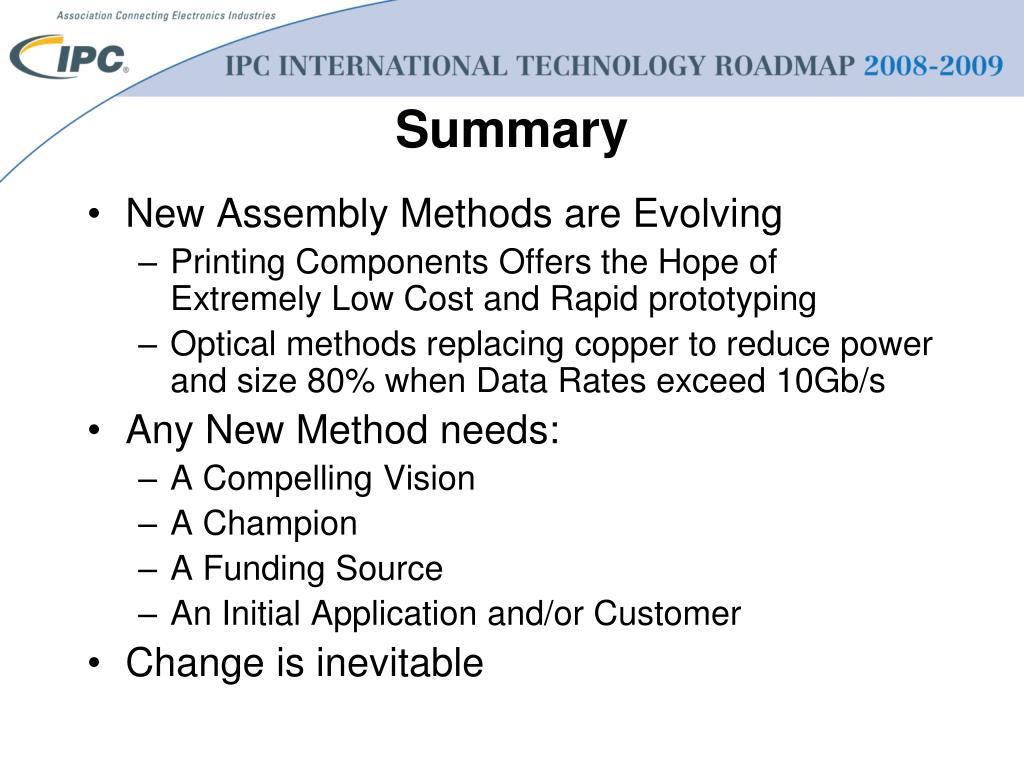 Association Connecting Electronics Industries

IPC®

IPC INTERNATIONAL TECHNOLOGY ROADMAP 2008-2009

Summary

• New Assembly Methods are Evolving
– Printing Components Offers the Hope of Extremely Low Cost and Rapid prototyping
– Optical methods replacing copper to reduce power and size 80% when Data Rates exceed 10Gb/s
• Any New Method needs:
– A Compelling Vision
– A Champion
– A Funding Source
– An Initial Application and/or Customer
• Change is inevitable